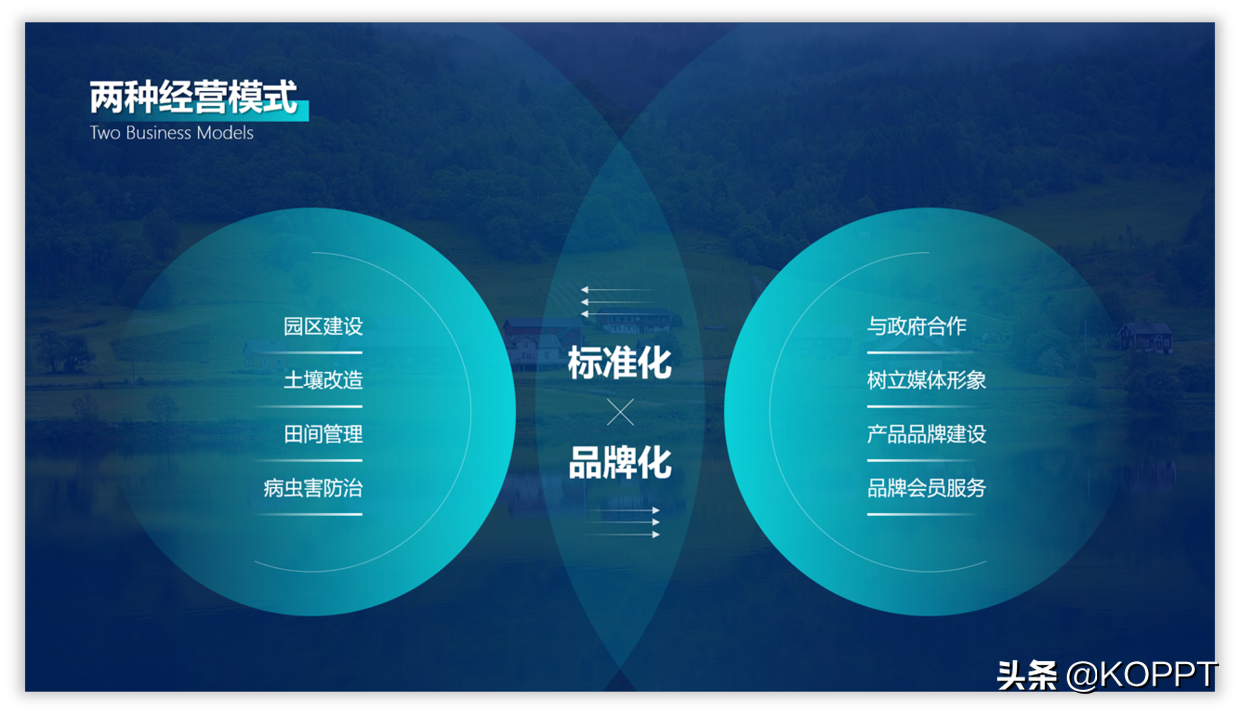 两种经营模式
Two Business Models

园区建设
土壤改造
田间管理
病虫害防治

标准化
×
品牌化

与政府合作
树立媒体形象
产品品牌建设
品牌会员服务

头条 @KOPPT